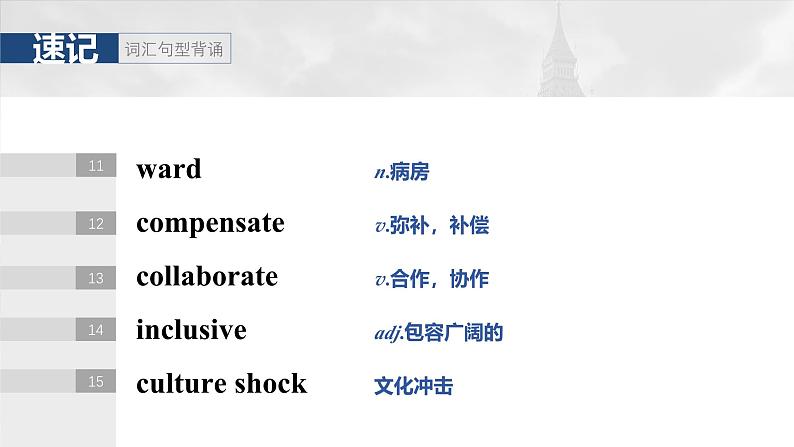 速记 词汇句型背诵

11 ward n.病房

12 compensate v.弥补，补偿

13 collaborate v.合作，协作

14 inclusive adj.包容广阔的

15 culture shock 文化冲击